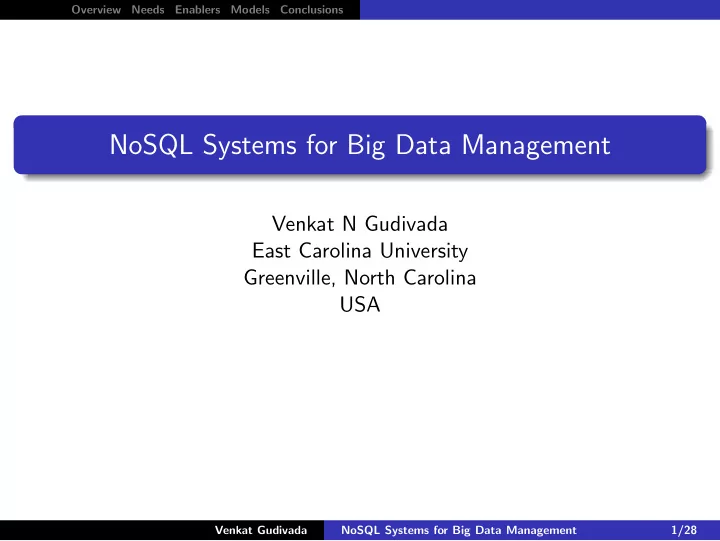 Overview Needs Enablers Models Conclusions

NoSQL Systems for Big Data Management

Venkat N Gudivada
East Carolina University
Greenville, North Carolina
USA

Venkat Gudivada NoSQL Systems for Big Data Management 1/28